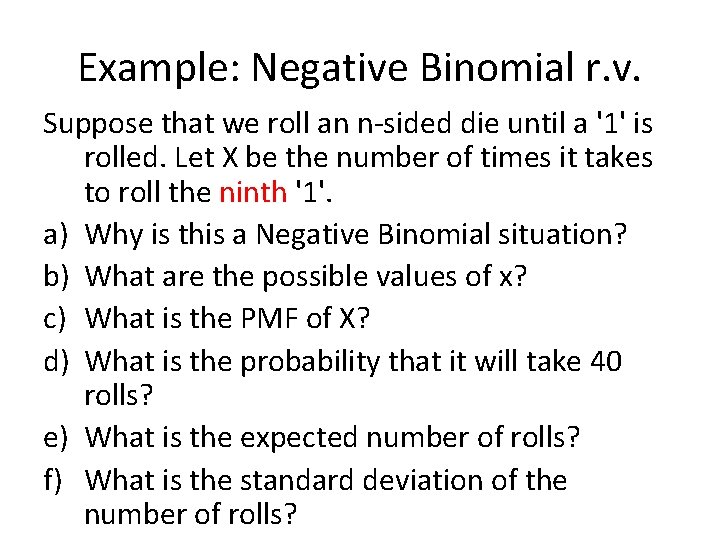 Example: Negative Binomial r.v.

Suppose that we roll an n-sided die until a '1' is rolled. Let X be the number of times it takes to roll the ninth '1'.

a) Why is this a Negative Binomial situation?

b) What are the possible values of x?

c) What is the PMF of X?

d) What is the probability that it will take 40 rolls?

e) What is the expected number of rolls?

f) What is the standard deviation of the number of rolls?